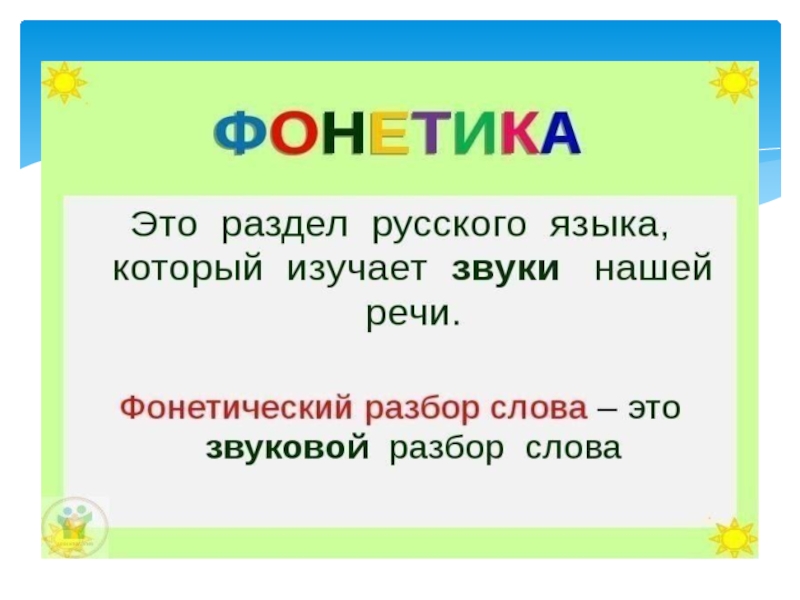 ФОНЕТИКА

Это раздел русского языка, который изучает звуки нашей речи.

Фонетический разбор слова – это звуковой разбор слова